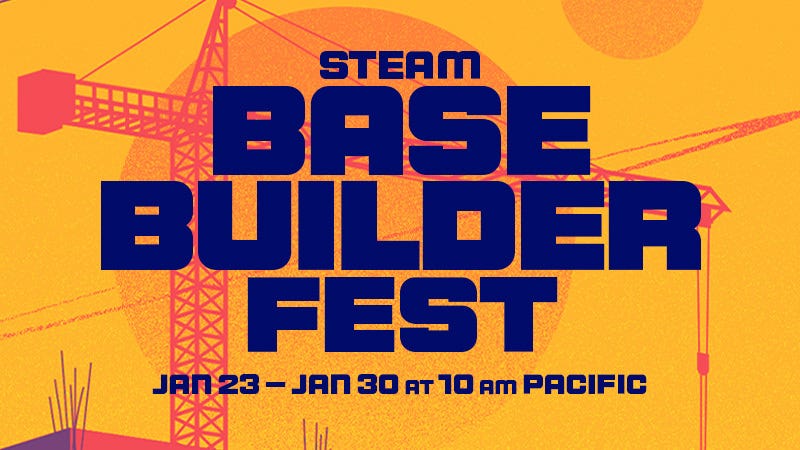 STEAM
BASE
BUILDER
FEST

JAN 23 – JAN 30 AT 10 AM PACIFIC